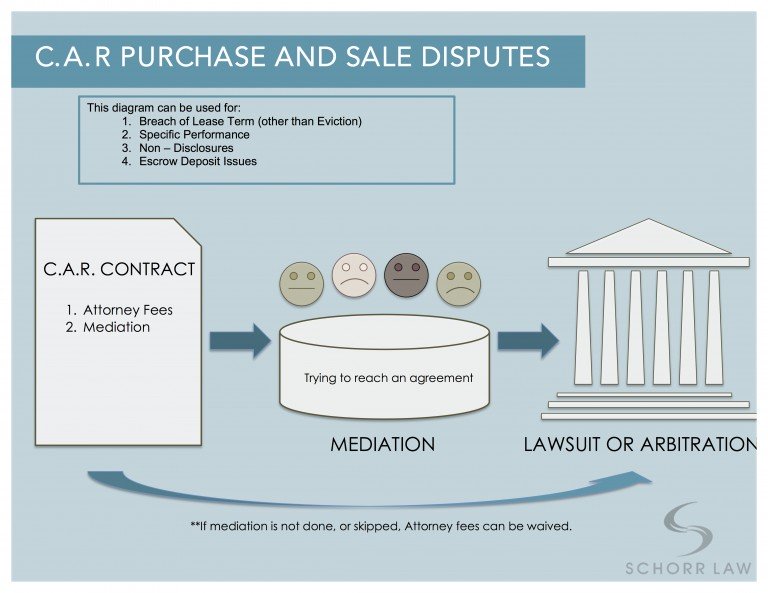 C.A.R PURCHASE AND SALE DISPUTES

This diagram can be used for:
1. Breach of Lease Term (other than Eviction)
2. Specific Performance
3. Non – Disclosures
4. Escrow Deposit Issues

C.A.R. CONTRACT

1. Attorney Fees
2. Mediation

Trying to reach an agreement

MEDIATION

LAWSUIT OR ARBITRATION

**If mediation is not done, or skipped, Attorney fees can be waived.

SCHORR LAW